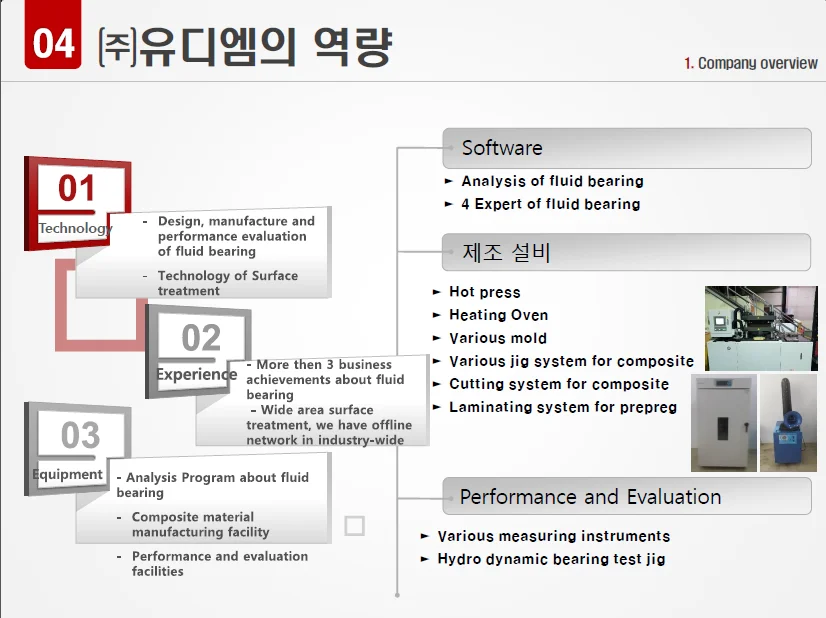 04 ㈜유디엠의 역량

1. Company overview

01
Technology
- Design, manufacture and performance evaluation of fluid bearing
- Technology of Surface treatment

02
Experience
- More then 3 business achievements about fluid bearing
- Wide area surface treatment, we have offline network in industry-wide

03
Equipment
- Analysis Program about fluid bearing
- Composite material manufacturing facility
- Performance and evaluation facilities

Software
► Analysis of fluid bearing
► 4 Expert of fluid bearing

제조 설비
► Hot press
► Heating Oven
► Various mold
► Various jig system for composite
► Cutting system for composite
► Laminating system for prepreg

Performance and Evaluation
► Various measuring instruments
► Hydro dynamic bearing test jig